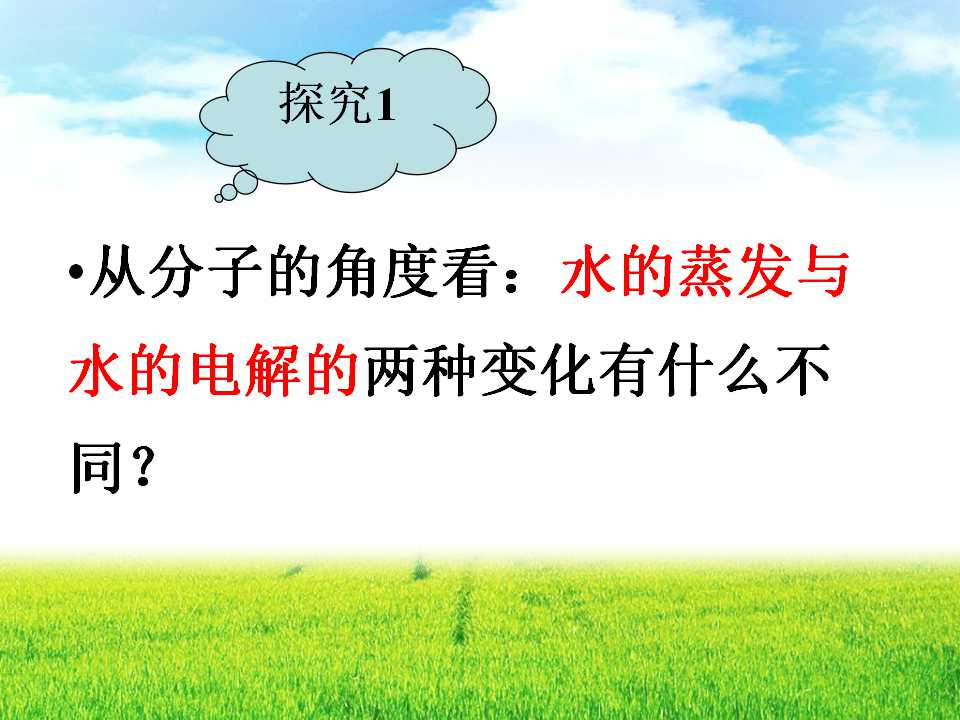 探究1

•从分子的角度看：水的蒸发与水的电解的两种变化有什么不同？